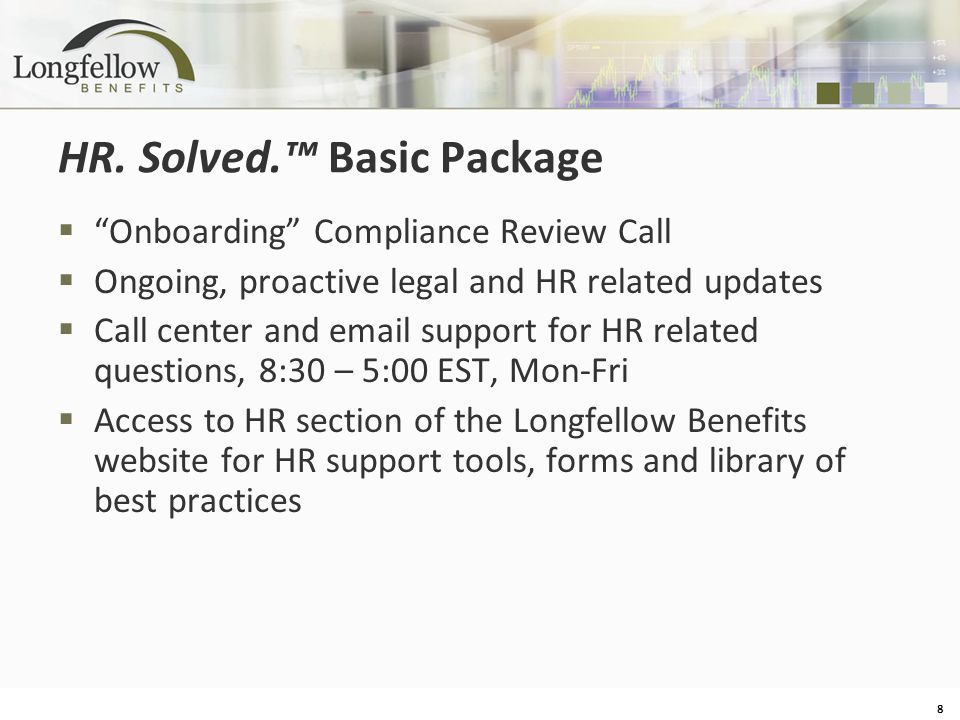 Longfellow
BENEFITS

HR. Solved.™ Basic Package

▪ “Onboarding” Compliance Review Call
▪ Ongoing, proactive legal and HR related updates
▪ Call center and email support for HR related questions, 8:30 – 5:00 EST, Mon-Fri
▪ Access to HR section of the Longfellow Benefits website for HR support tools, forms and library of best practices

8